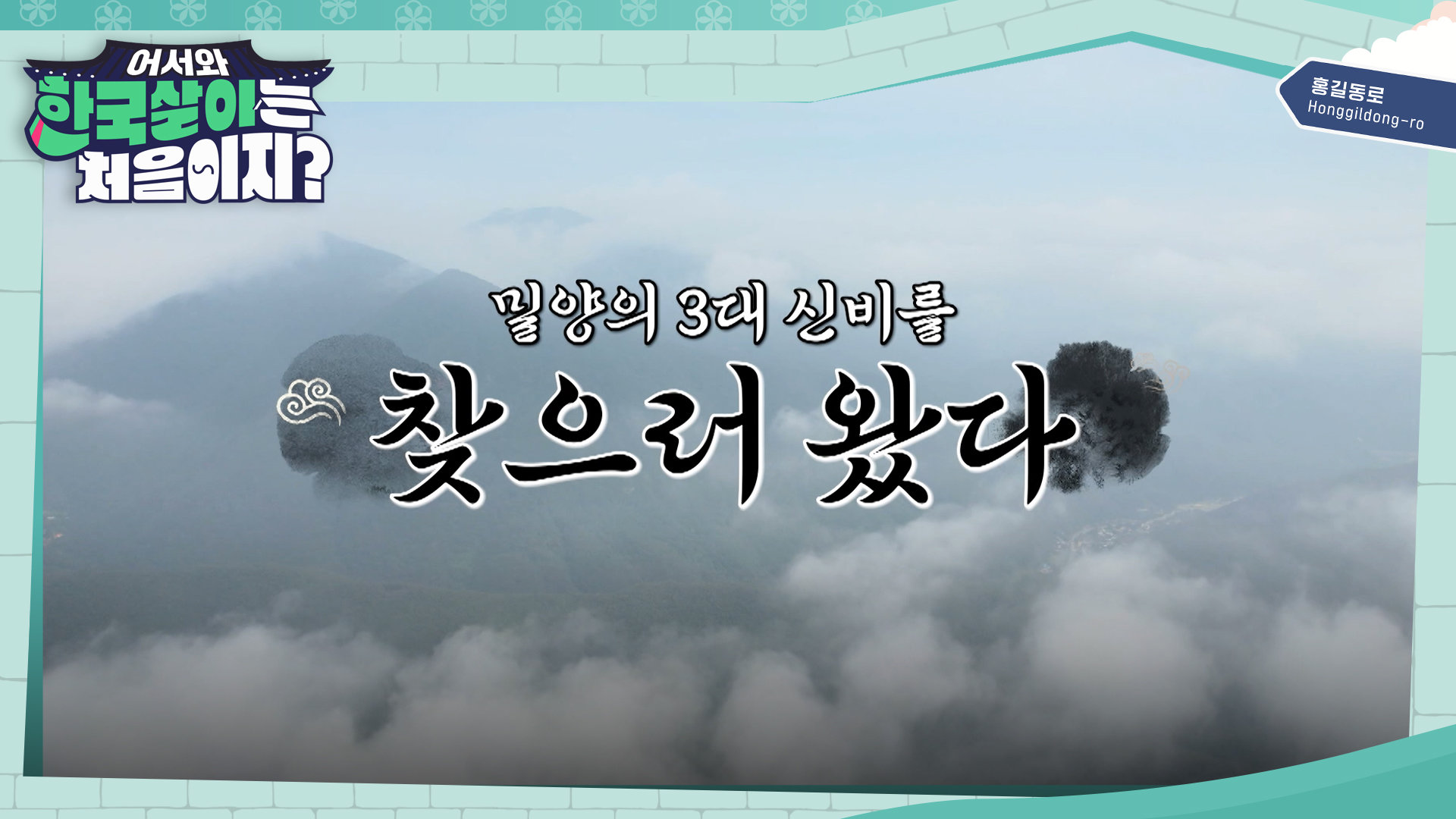 어서와
한국살이는
처음이지?

홍길동로
Honggildong-ro

밀양의 3대 신비를

찾으러 왔다